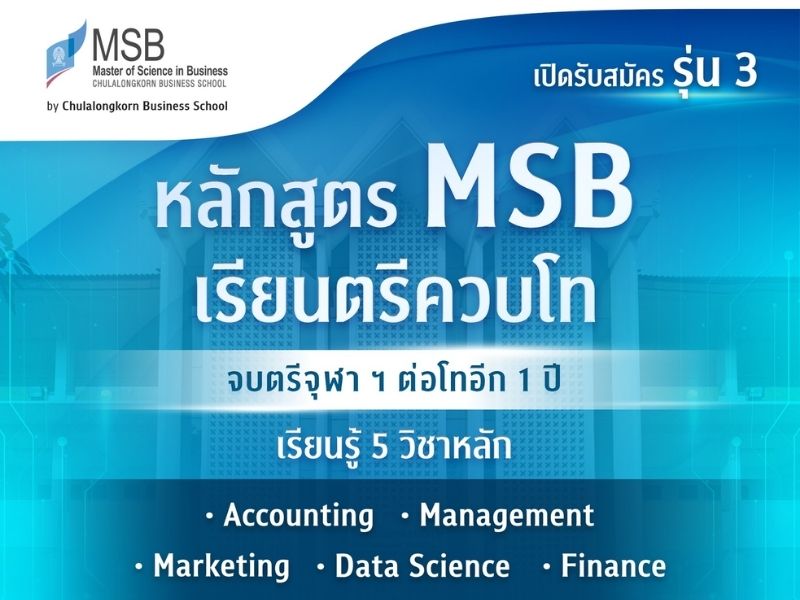 MSB
Master of Science in Business
CHULALONGKORN BUSINESS SCHOOL
by Chulalongkorn Business School

เปิดรับสมัคร รุ่น 3

หลักสูตร MSB
เรียนตรีควบโท

จบตรีจุฬา ฯ ต่อโทอีก 1 ปี

เรียนรู้ 5 วิชาหลัก

• Accounting • Management
• Marketing • Data Science • Finance